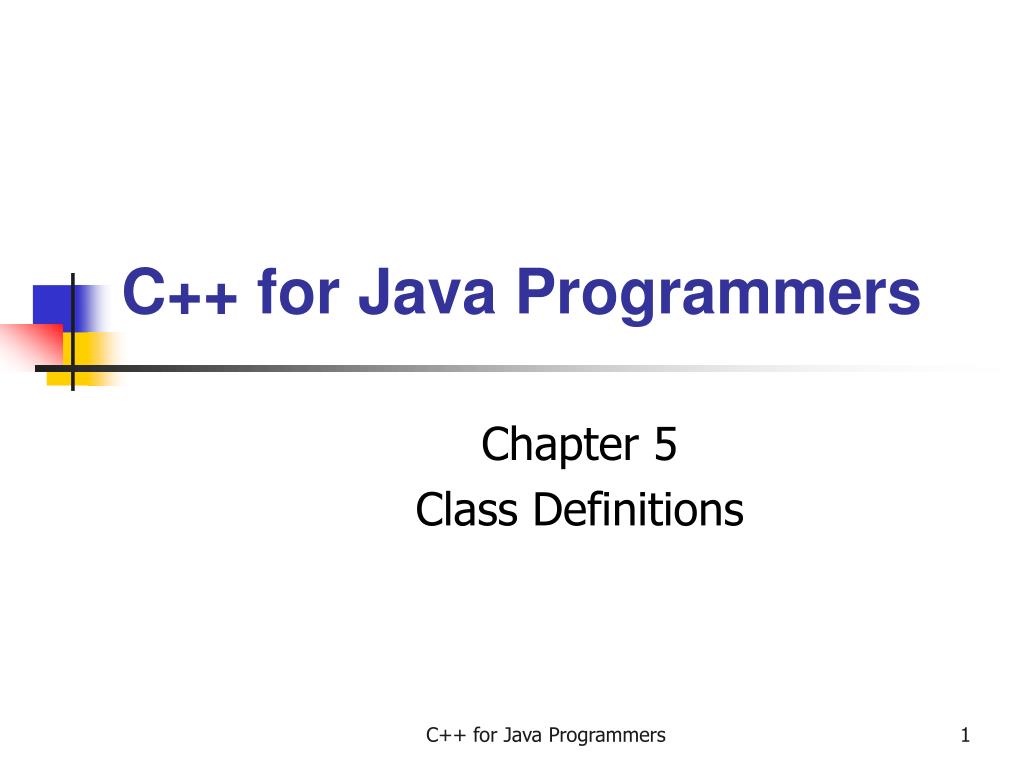 C++ for Java Programmers

Chapter 5
Class Definitions

C++ for Java Programmers

1